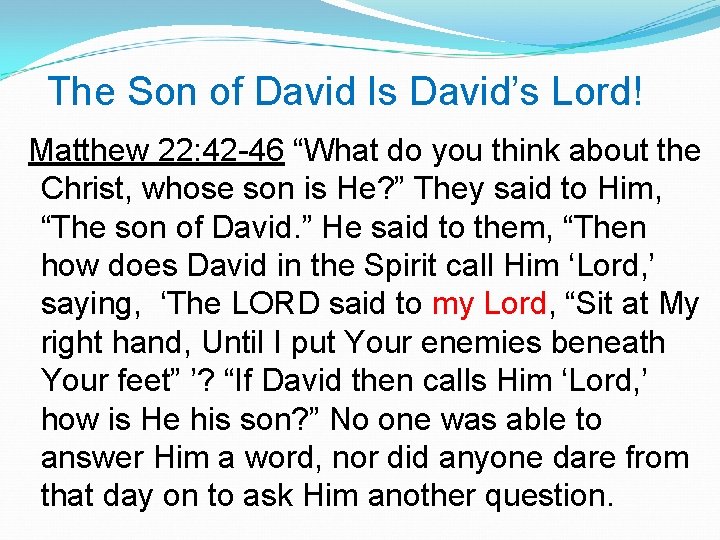 The Son of David Is David’s Lord!

Matthew 22:42-46 “What do you think about the Christ, whose son is He?” They said to Him, “The son of David.” He said to them, “Then how does David in the Spirit call Him ‘Lord,’ saying, ‘The LORD said to my Lord, “Sit at My right hand, Until I put Your enemies beneath Your feet” ’? “If David then calls Him ‘Lord,’ how is He his son?” No one was able to answer Him a word, nor did anyone dare from that day on to ask Him another question.